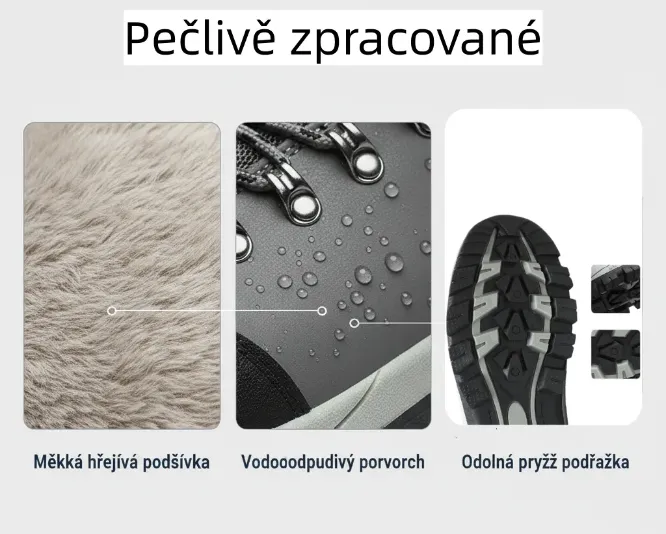 Pečlivě zpracované

Měkká hřejívá podšívka

Vodooodpudivý porvorch

Odolná pryžž podřažka